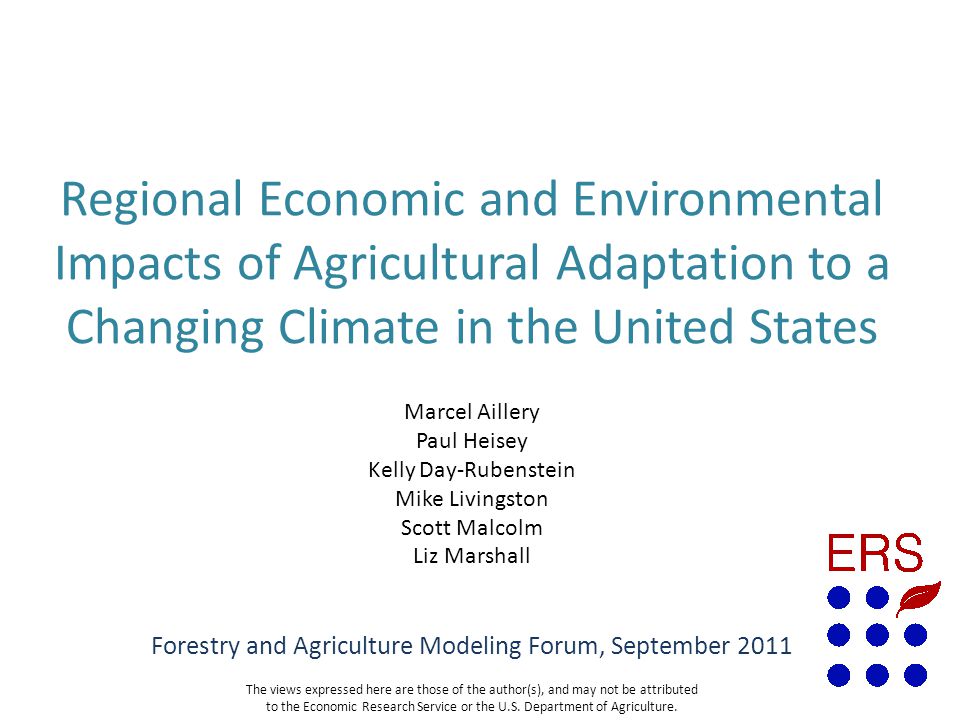 Regional Economic and Environmental Impacts of Agricultural Adaptation to a Changing Climate in the United States

Marcel Aillery
Paul Heisey
Kelly Day-Rubenstein
Mike Livingston
Scott Malcolm
Liz Marshall

ERS

Forestry and Agriculture Modeling Forum, September 2011

The views expressed here are those of the author(s), and may not be attributed to the Economic Research Service or the U.S. Department of Agriculture.